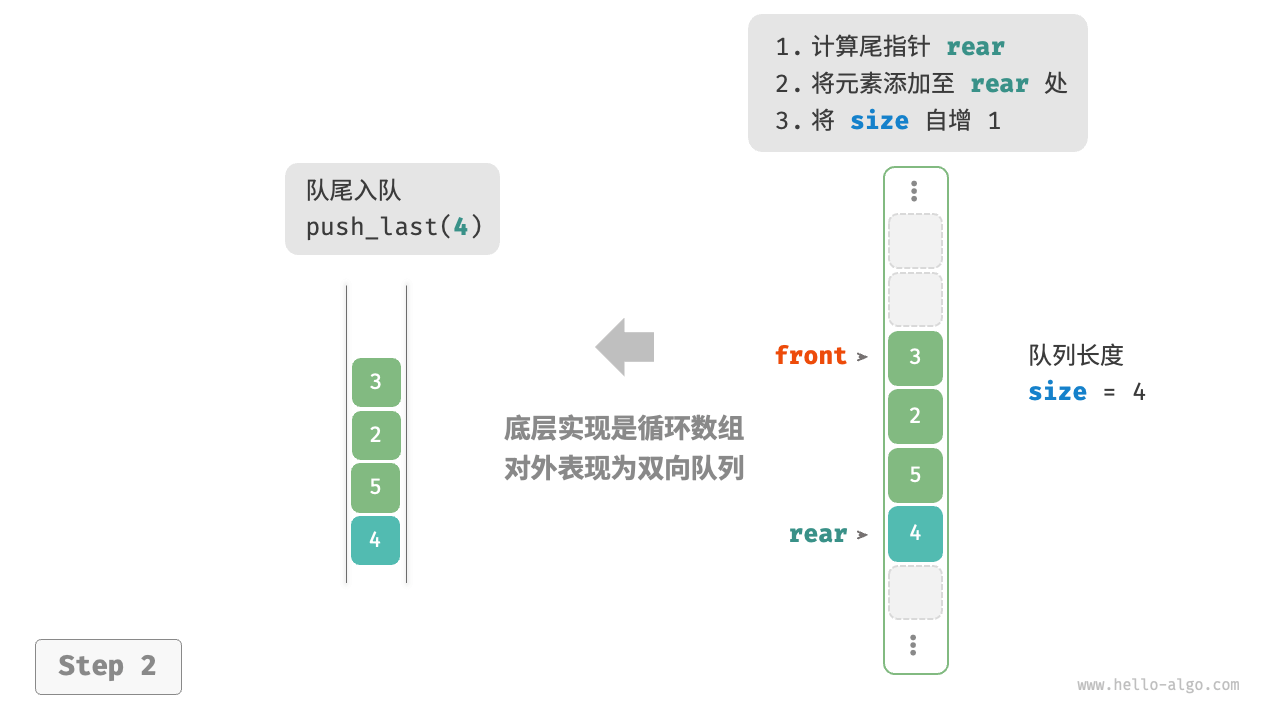 1. 计算尾指针 rear
2. 将元素添加至 rear 处
3. 将 size 自增 1

队尾入队
push_last(4)

3
2
5
4

底层实现是循环数组
对外表现为双向队列

front
3
2
5
rear
4

队列长度
size = 4

Step 2

www.hello-algo.com